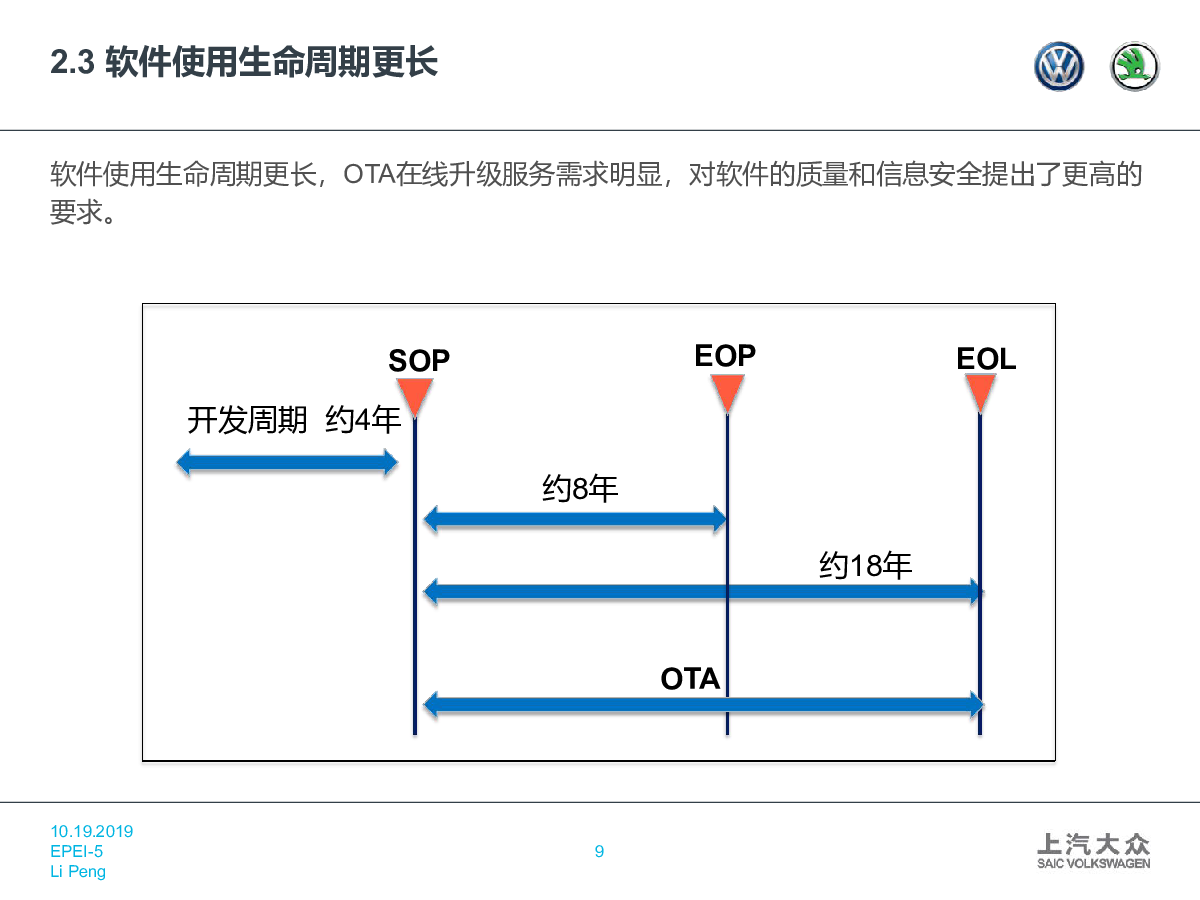 2.3 软件使用生命周期更长

软件使用生命周期更长，OTA在线升级服务需求明显，对软件的质量和信息安全提出了更高的要求。

SOP

EOP

EOL

开发周期 约4年

约8年

约18年

OTA

10.19.2019
EPEI-5
Li Peng

9

上汽大众
SAIC VOLKSWAGEN